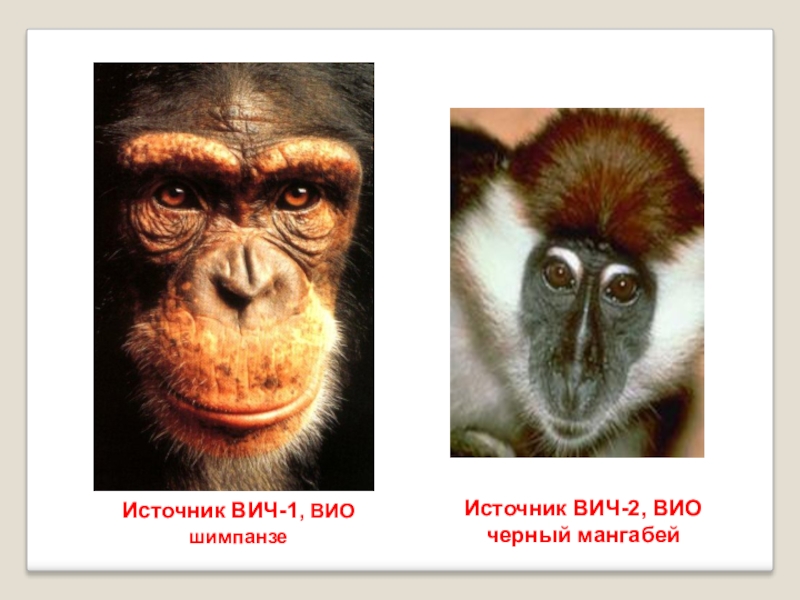 Источник ВИЧ-1, ВИО шимпанзе

Источник ВИЧ-2, ВИО черный мангабей